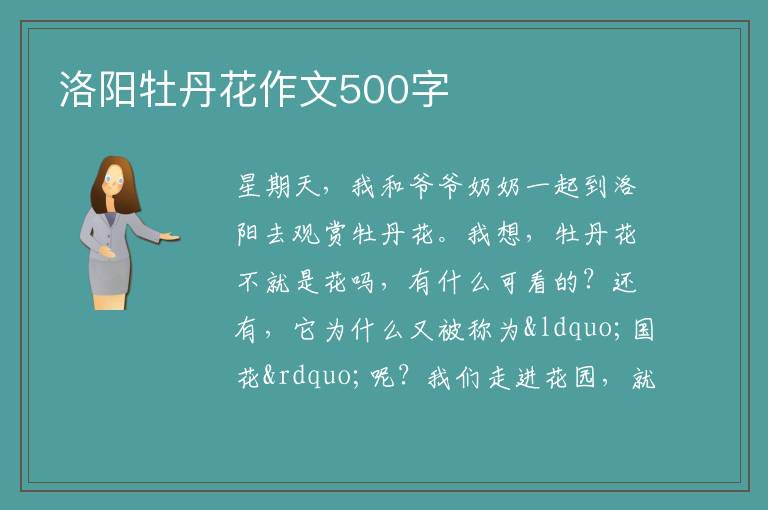 洛阳牡丹花作文500字

星期天，我和爷爷奶奶一起到洛阳去观赏牡丹花。我想，牡丹花不就是花吗，有什么可看的？还有，它为什么又被称为&ldquo;国花&rdquo;呢？我们走进花园，就